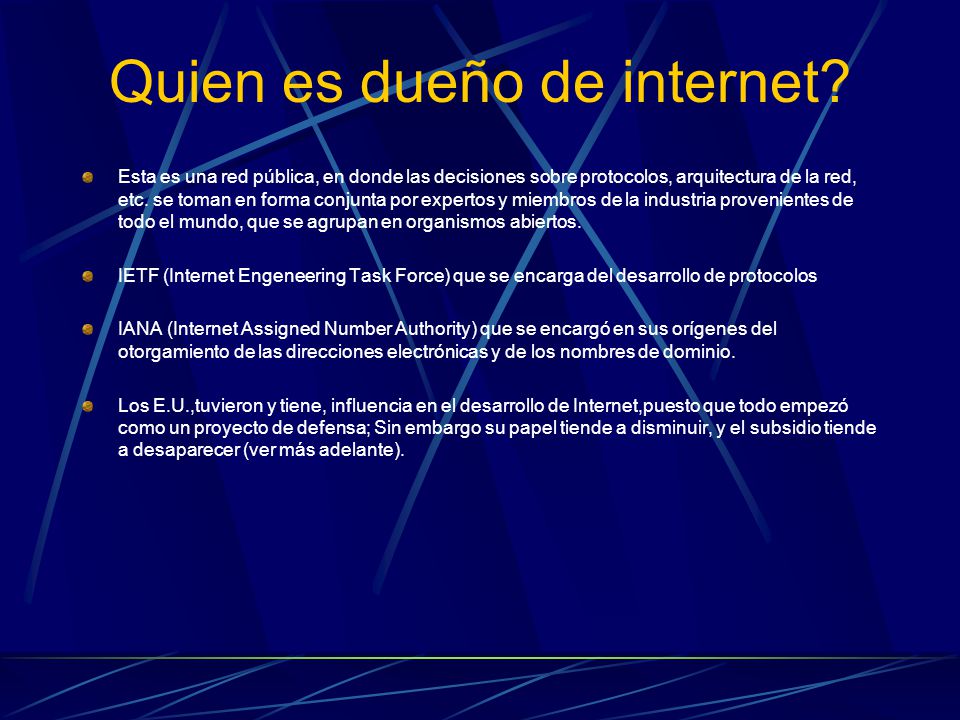 Quien es dueño de internet?

Esta es una red pública, en donde las decisiones sobre protocolos, arquitectura de la red, etc. se toman en forma conjunta por expertos y miembros de la industria provenientes de todo el mundo, que se agrupan en organismos abiertos.

IETF (Internet Engeneering Task Force) que se encarga del desarrollo de protocolos

IANA (Internet Assigned Number Authority) que se encargó en sus orígenes del otorgamiento de las direcciones electrónicas y de los nombres de dominio.

Los E.U.,tuvieron y tiene, influencia en el desarrollo de Internet,puesto que todo empezó como un proyecto de defensa; Sin embargo su papel tiende a disminuir, y el subsidio tiende a desaparecer (ver más adelante).